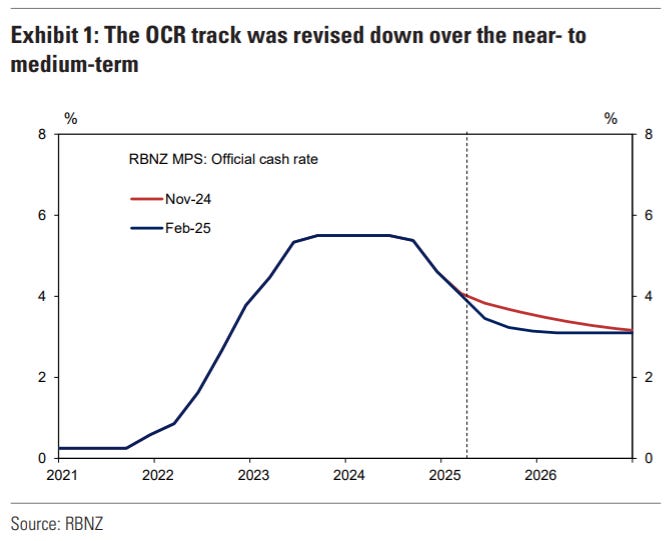 Exhibit 1: The OCR track was revised down over the near- to medium-term

%

%

8

6

4

2

0

8

6

4

2

0

RBNZ MPS: Official cash rate

Nov-24

Feb-25

2021

2022

2023

2024

2025

2026

Source: RBNZ